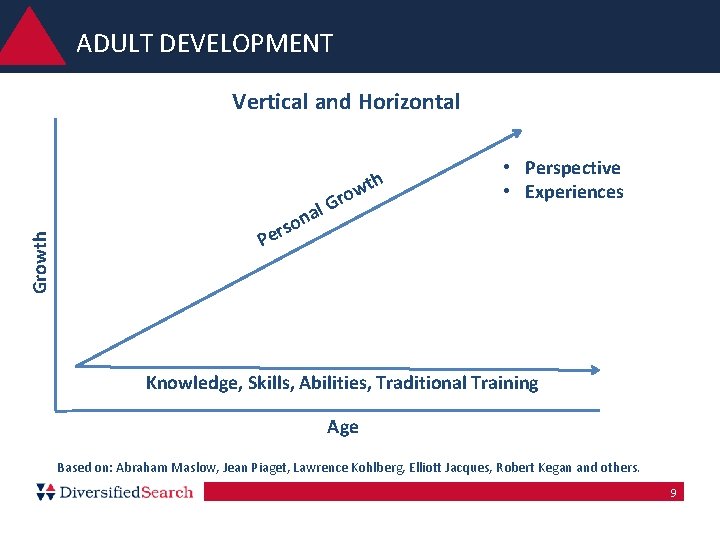 ADULT DEVELOPMENT

Vertical and Horizontal

Growth

Personal Growth

• Perspective
• Experiences

Knowledge, Skills, Abilities, Traditional Training

Age

Based on: Abraham Maslow, Jean Piaget, Lawrence Kohlberg, Elliott Jacques, Robert Kegan and others.

DiversifiedSearch

9